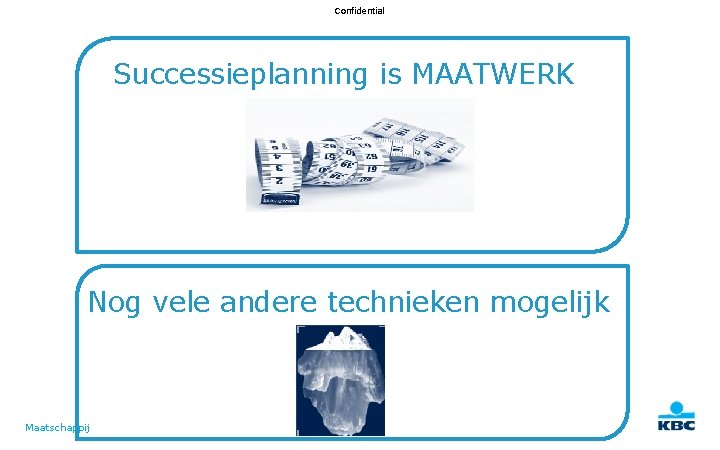 Confidential

Successieplanning is MAATWERK

Nog vele andere technieken mogelijk

Maatschappij

KBC